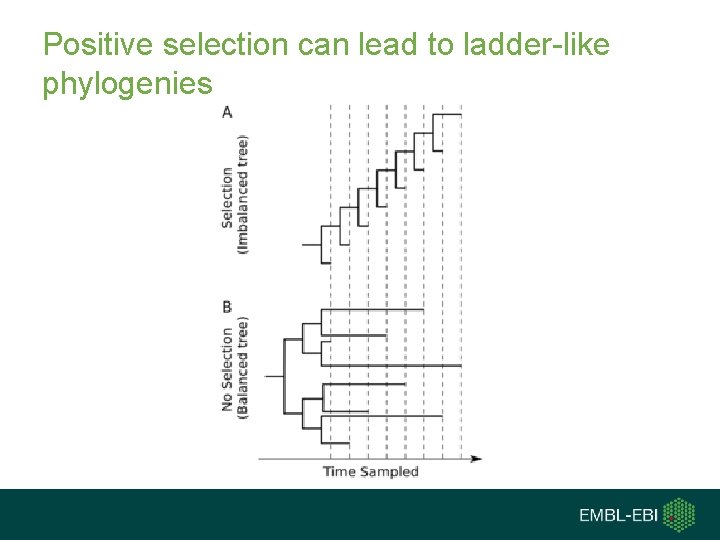 Positive selection can lead to ladder-like phylogenies

A

Selection
(Imbalanced tree)

B

No Selection
(Balanced tree)

Time Sampled

EMBL-EBI